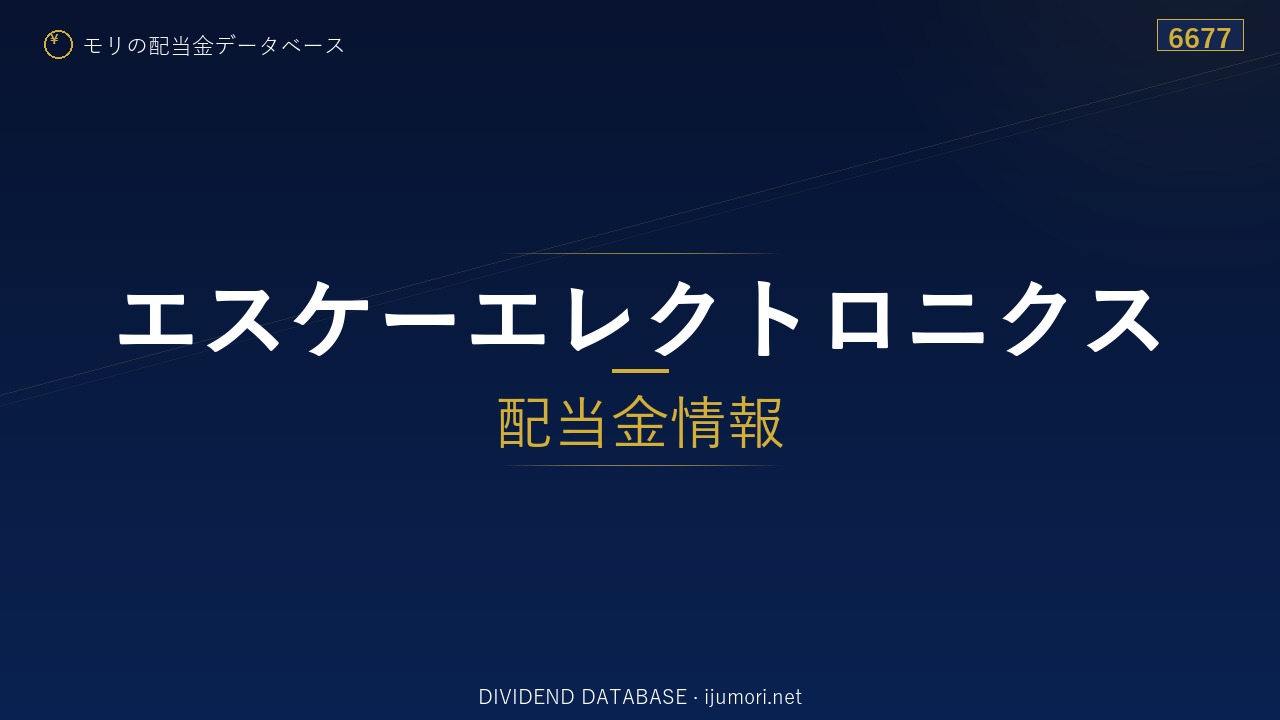 ¥ モリの配当金データベース

6677

エスケーエレクトロニクス

配当金情報

DIVIDEND DATABASE · ijumori.net